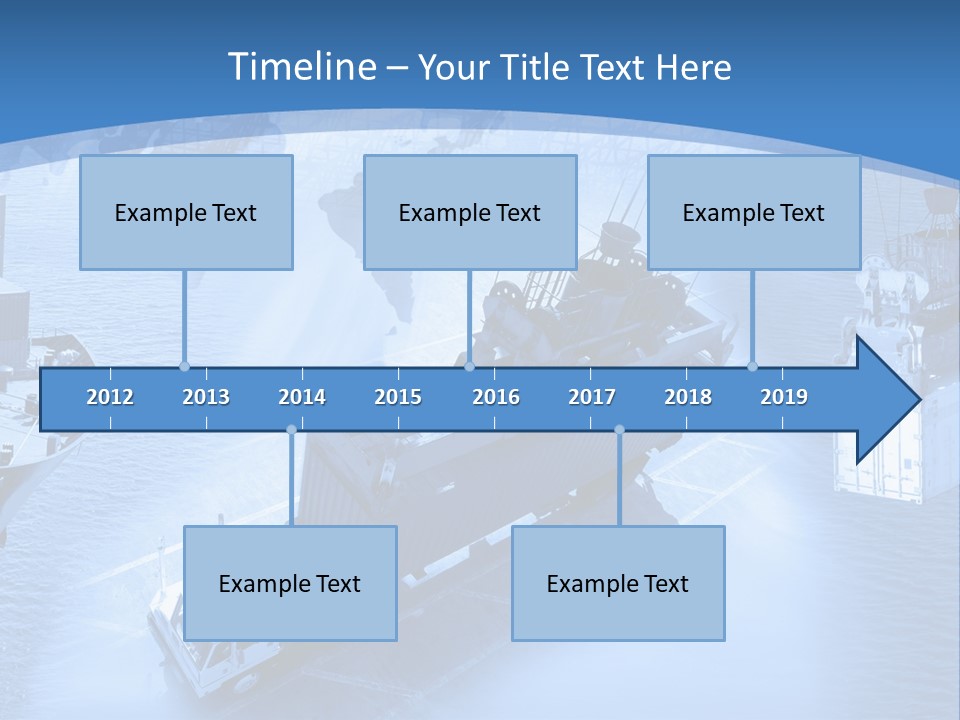 Timeline – Your Title Text Here

Example Text

Example Text

Example Text

2012 2013 2014 2015 2016 2017 2018 2019

Example Text

Example Text